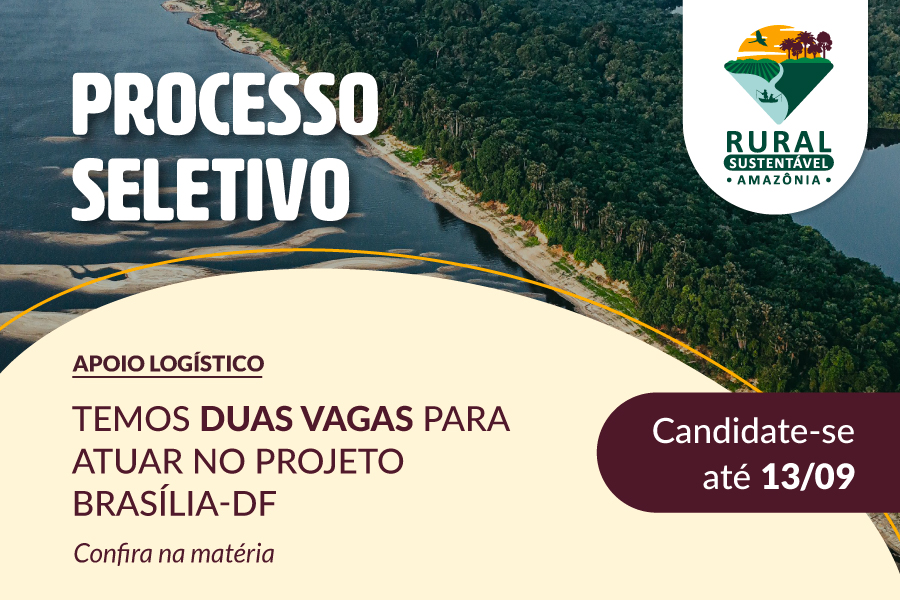 PROCESSO SELETIVO

RURAL
SUSTENTÁVEL
• AMAZÔNIA •

APOIO LOGÍSTICO

TEMOS DUAS VAGAS PARA ATUAR NO PROJETO BRASÍLIA-DF

Confira na matéria

Candidate-se até 13/09